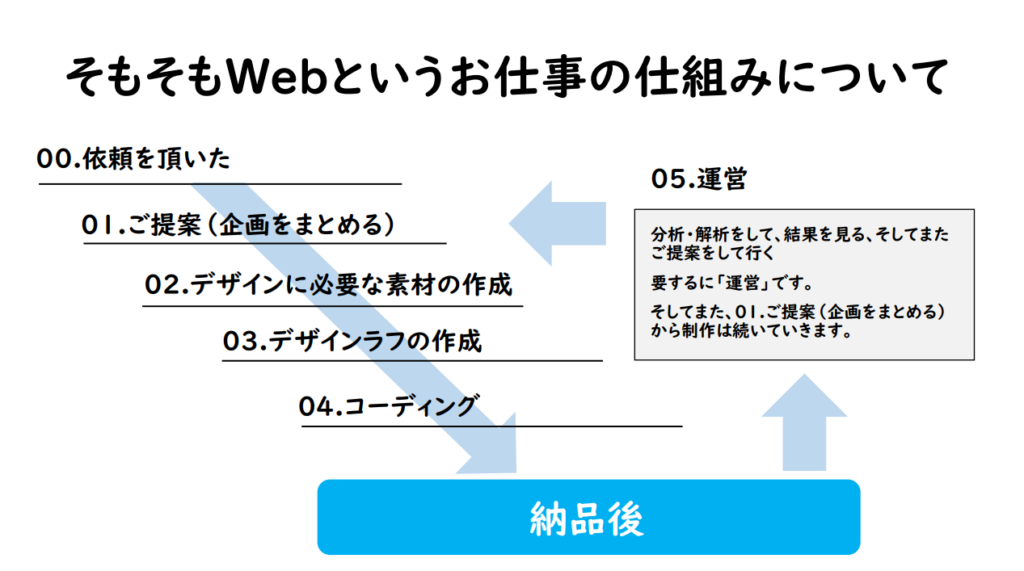 そもそもWebというお仕事の仕組みについて

00.依頼を頂いた

01.ご提案（企画をまとめる）

02.デザインに必要な素材の作成

03.デザインラフの作成

04.コーディング

05.運営

分析・解析をして、結果を見る、そしてまたご提案をして行く

要するに「運営」です。

そしてまた、01.ご提案（企画をまとめる）から制作は続いていきます。

納品後